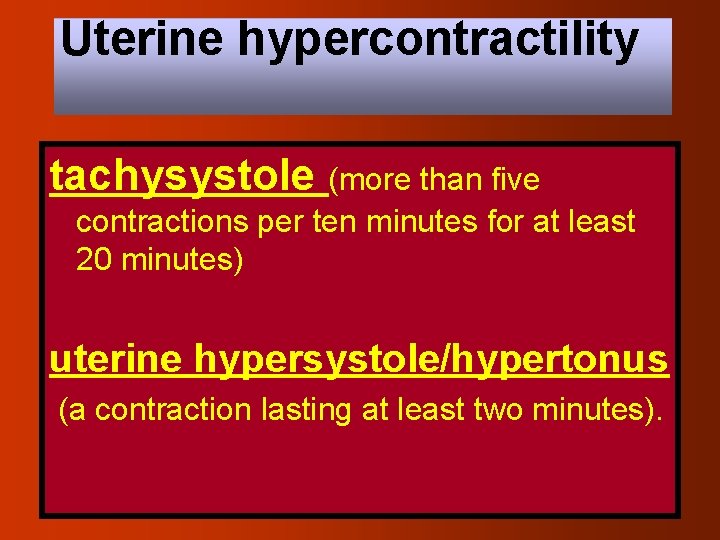 Uterine hypercontractility

tachysystole (more than five contractions per ten minutes for at least 20 minutes)

uterine hypersystole/hypertonus (a contraction lasting at least two minutes).